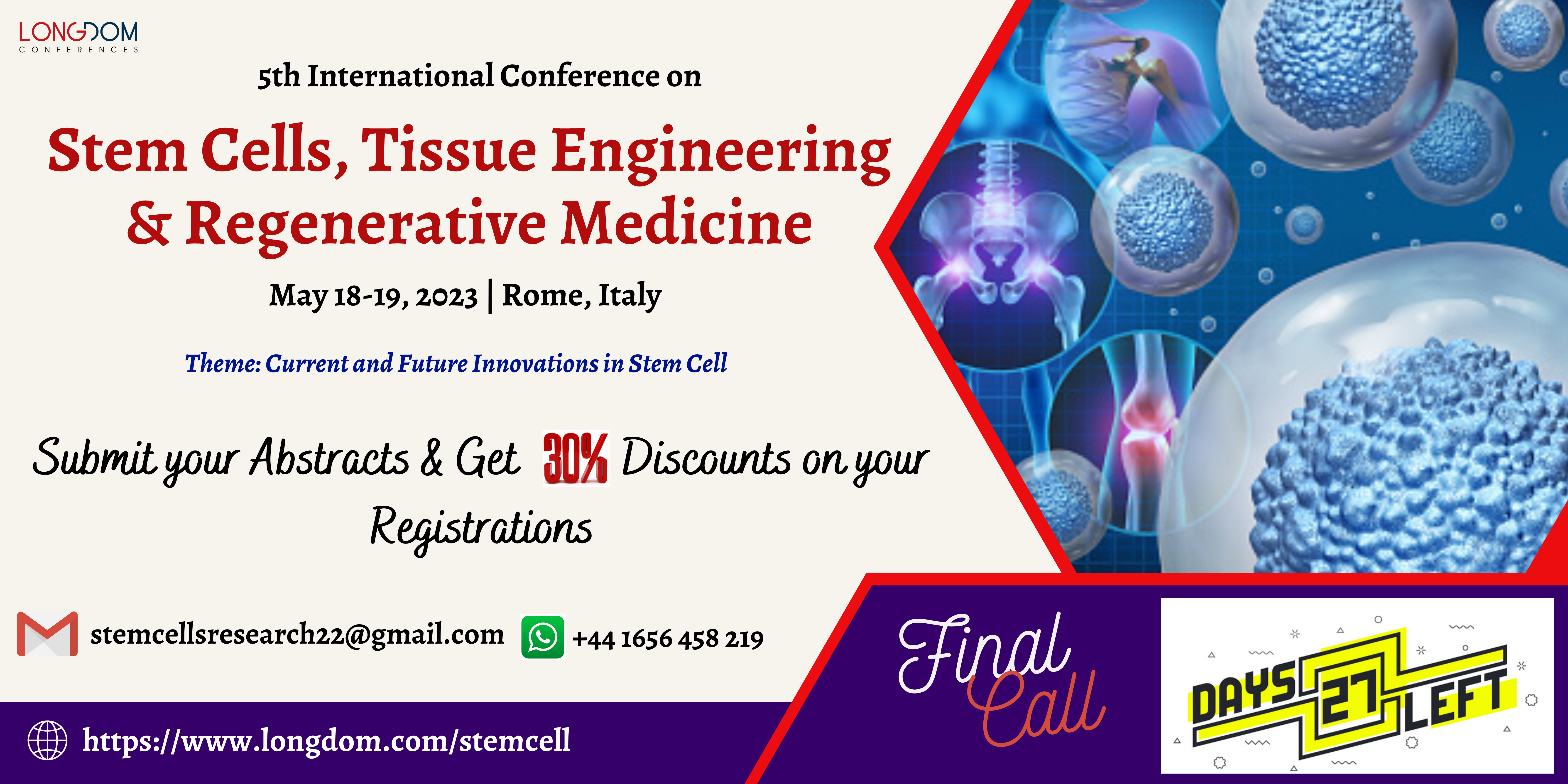 LONGDOM
CONFERENCES

5th International Conference on

Stem Cells, Tissue Engineering & Regenerative Medicine

May 18-19, 2023 | Rome, Italy

Theme: Current and Future Innovations in Stem Cell

Submit your Abstracts & Get 30% Discounts on your Registrations

stemcellsresearch22@gmail.com

+44 1656 458 219

https://www.longdom.com/stemcell

Final Call

DAYS 27 LEFT